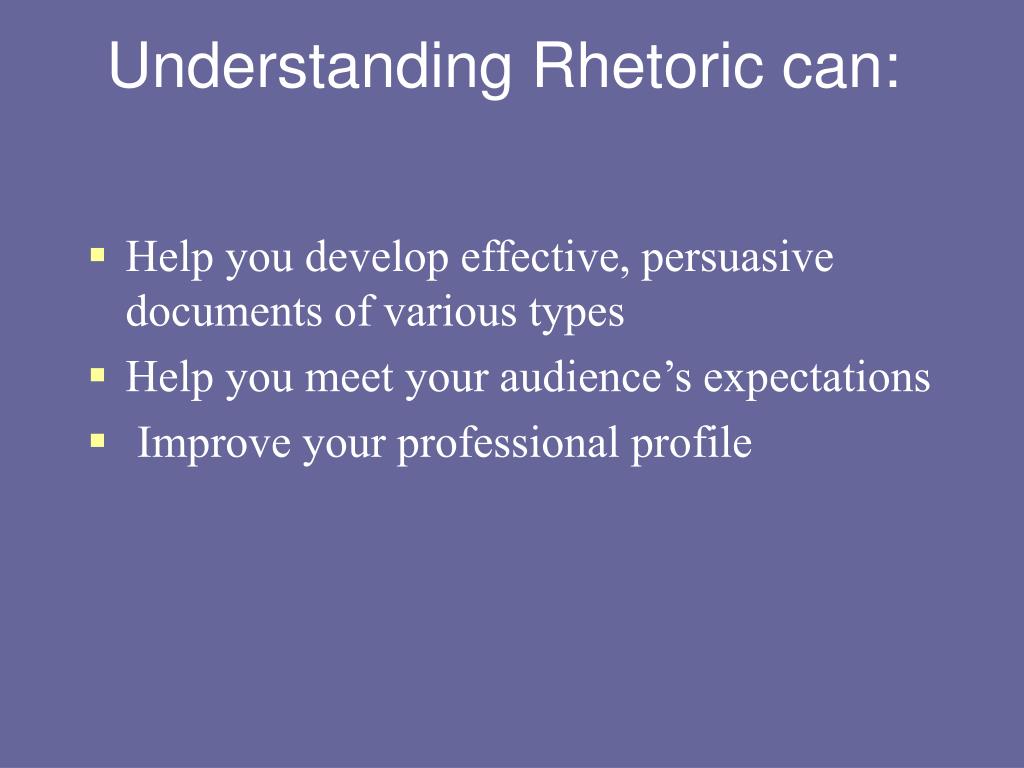 Understanding Rhetoric can:

- Help you develop effective, persuasive documents of various types
- Help you meet your audience’s expectations
- Improve your professional profile